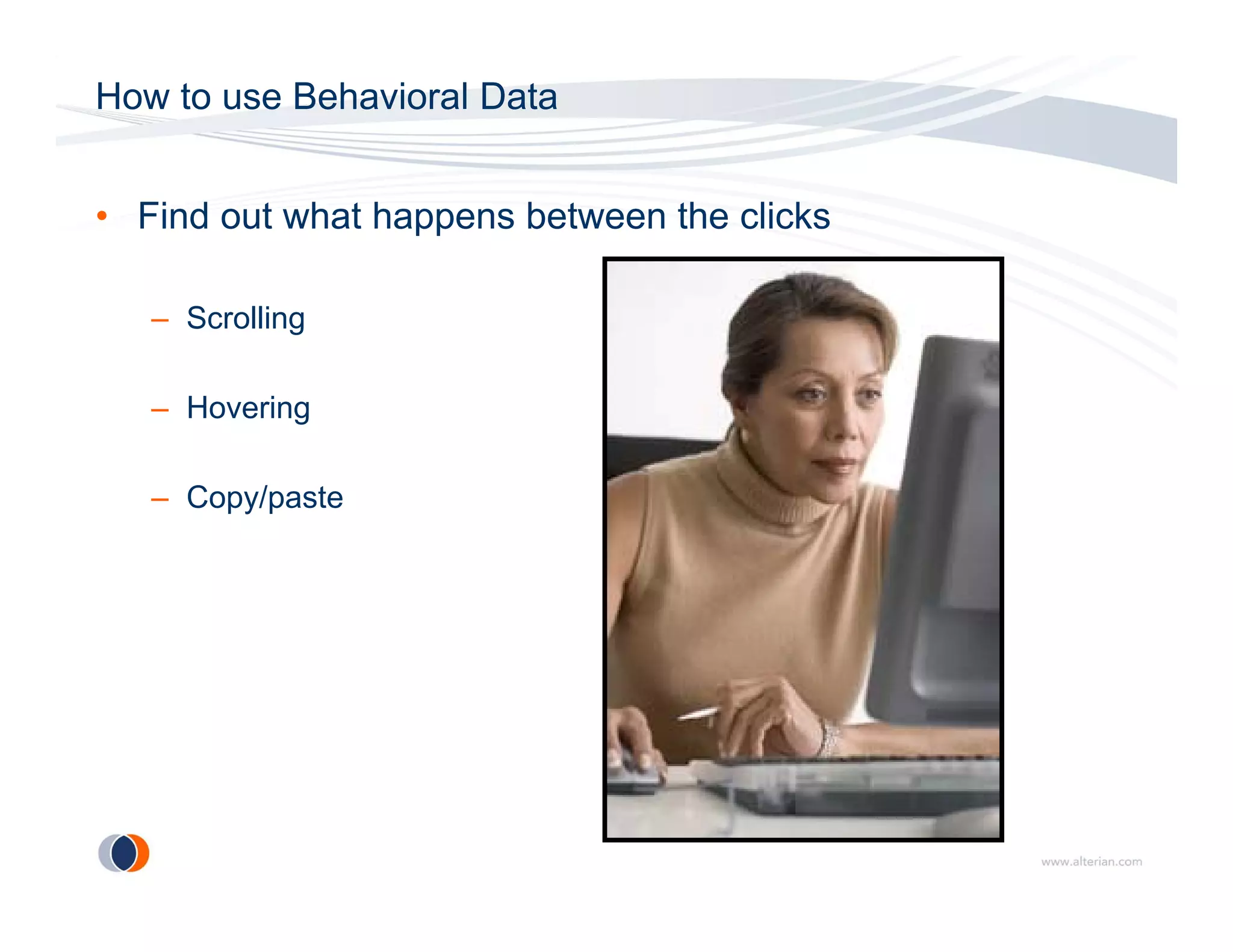 How to use Behavioral Data

• Find out what happens between the clicks

– Scrolling

– Hovering

– Copy/paste

www.alterian.com